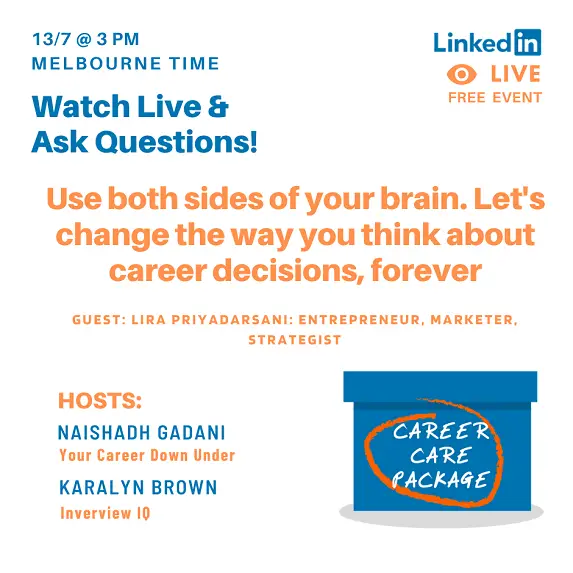 13/7 @ 3 PM
MELBOURNE TIME

Watch Live & Ask Questions!

LinkedIn
LIVE
FREE EVENT

Use both sides of your brain. Let's change the way you think about career decisions, forever

GUEST: LIRA PRIYADARSANI: ENTREPRENEUR, MARKETER, STRATEGIST

HOSTS:
NAISHADH GADANI
Your Career Down Under
KARALYN BROWN
Inverview IQ

CAREER CARE PACKAGE